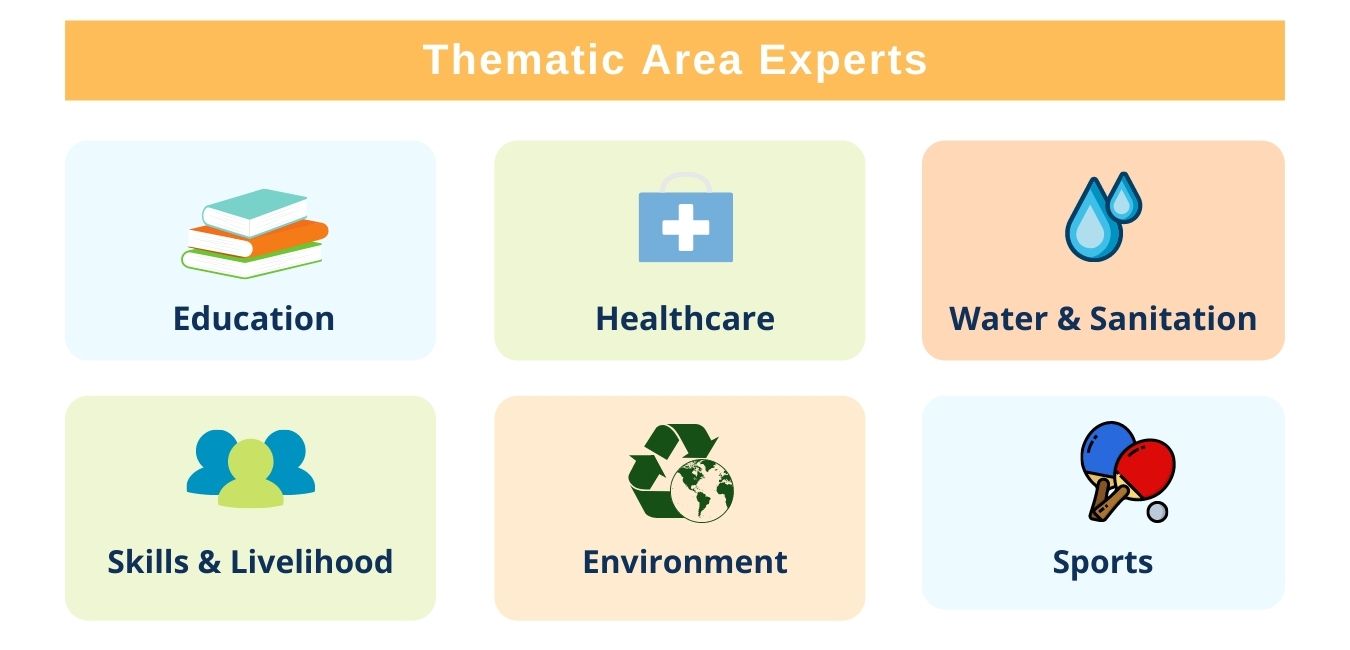 Thematic Area Experts

Education

Healthcare

Water & Sanitation

Skills & Livelihood

Environment

Sports